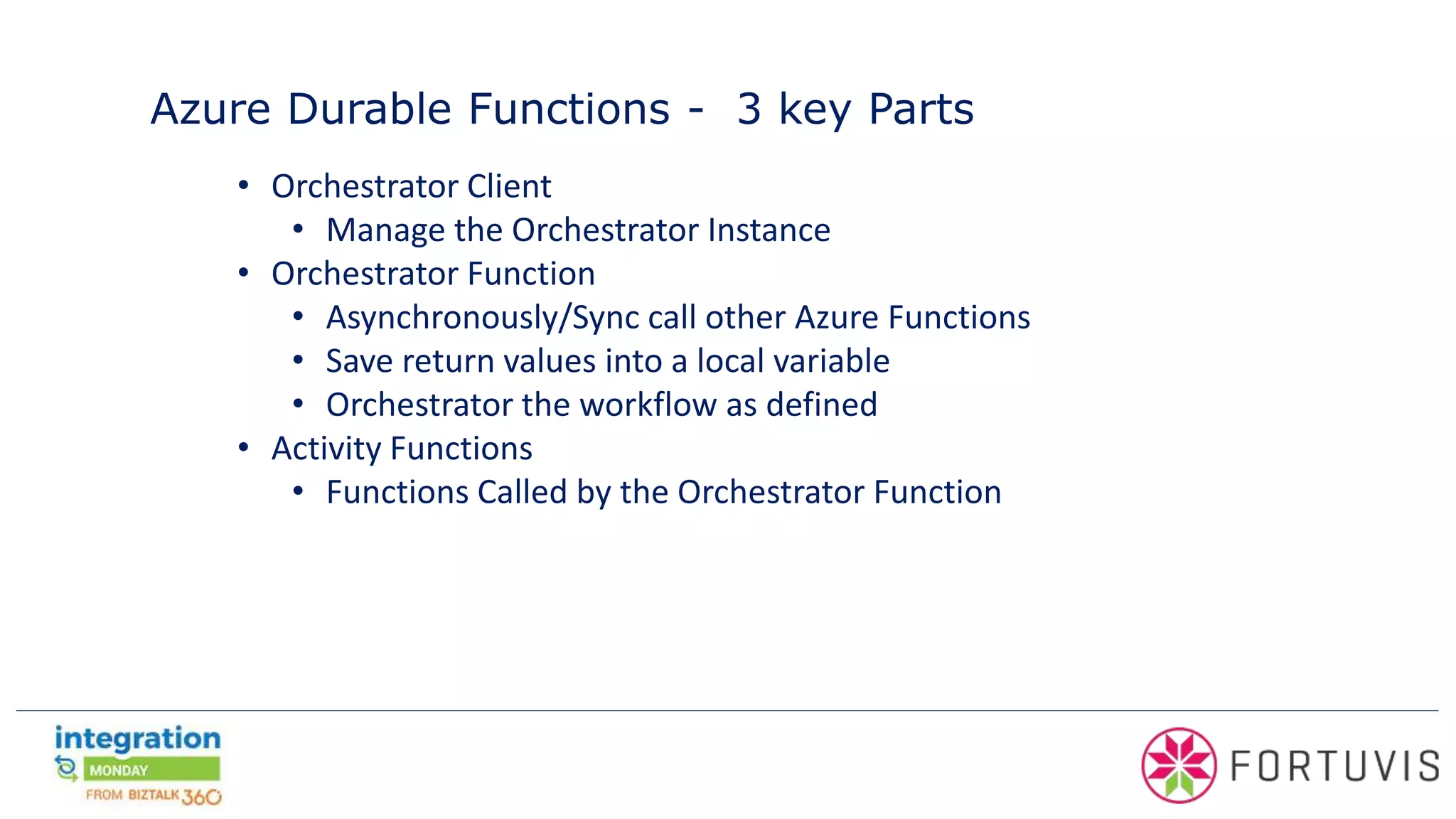 Azure Durable Functions - 3 key Parts

• Orchestrator Client
  • Manage the Orchestrator Instance
• Orchestrator Function
  • Asynchronously/Sync call other Azure Functions
  • Save return values into a local variable
  • Orchestrator the workflow as defined
• Activity Functions
  • Functions Called by the Orchestrator Function

integration MONDAY FROM BIZTALK 360

FORTUVIS